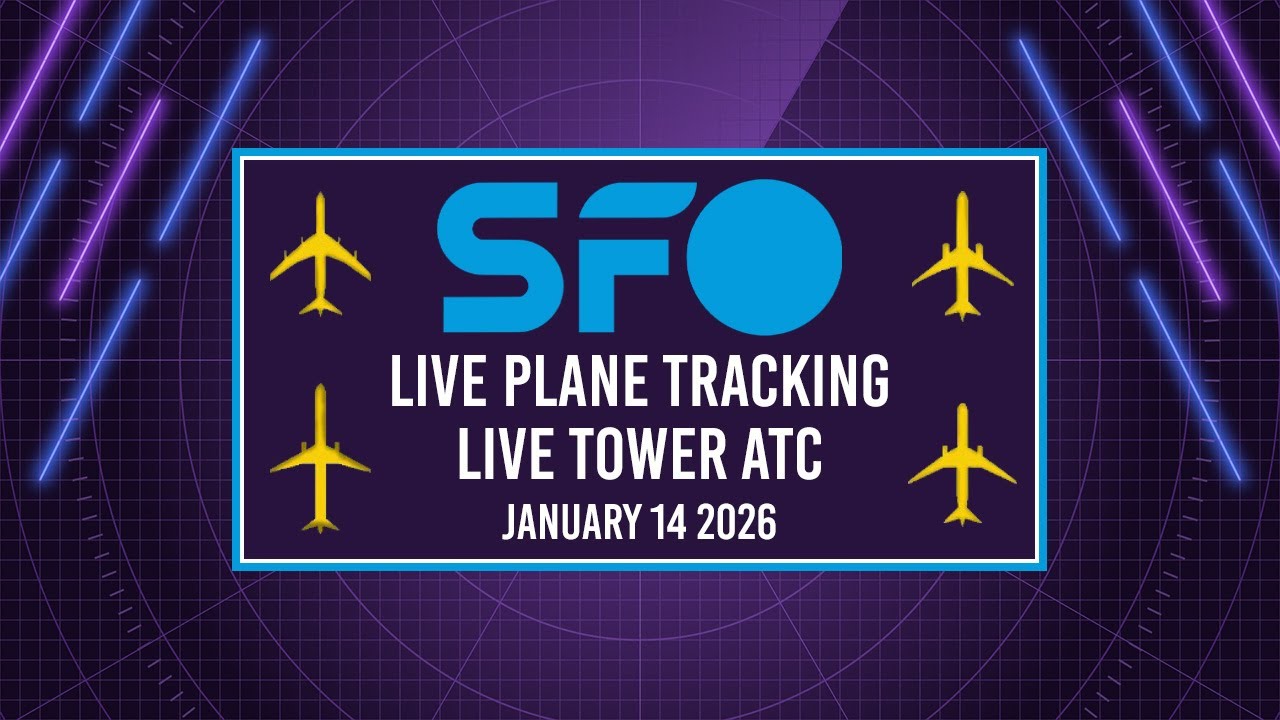 SFO
LIVE PLANE TRACKING
LIVE TOWER ATC
JANUARY 14 2026